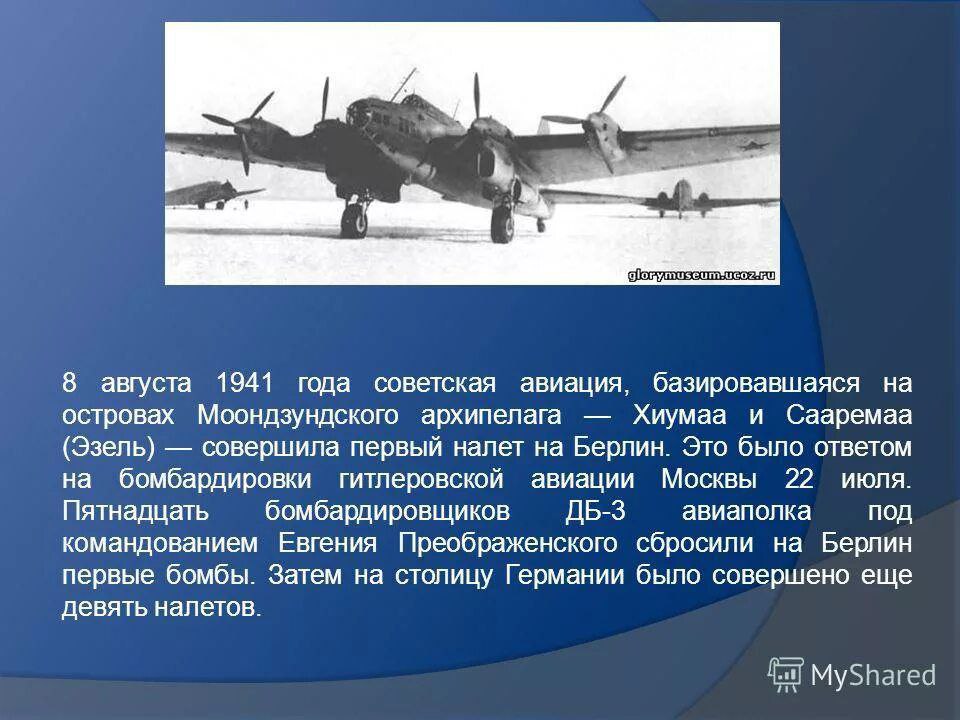 glorymuseum.ucoz.ru

8 августа 1941 года советская авиация, базировавшаяся на островах Моондзундского архипелага — Хиумаа и Сааремаа (Эзель) — совершила первый налет на Берлин. Это было ответом на бомбардировки гитлеровской авиации Москвы 22 июля. Пятнадцать бомбардировщиков ДБ-3 авиаполка под командованием Евгения Преображенского сбросили на Берлин первые бомбы. Затем на столицу Германии было совершено еще девять налетов.

MyShared